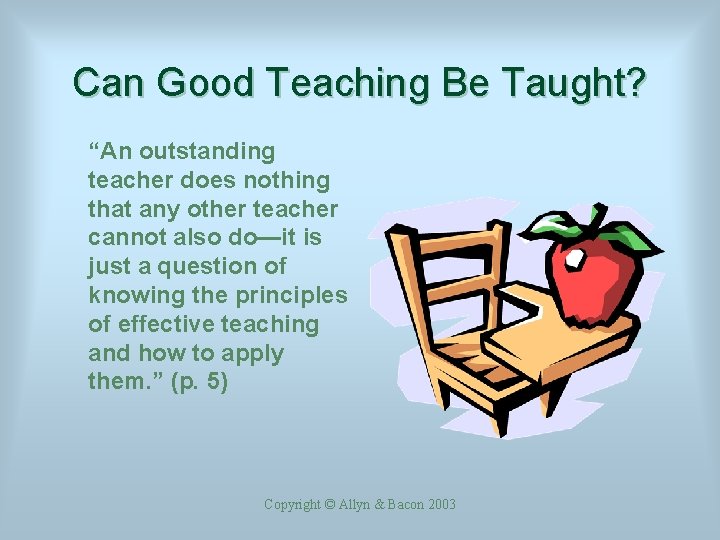 Can Good Teaching Be Taught?

“An outstanding teacher does nothing that any other teacher cannot also do—it is just a question of knowing the principles of effective teaching and how to apply them.” (p. 5)

Copyright © Allyn & Bacon 2003